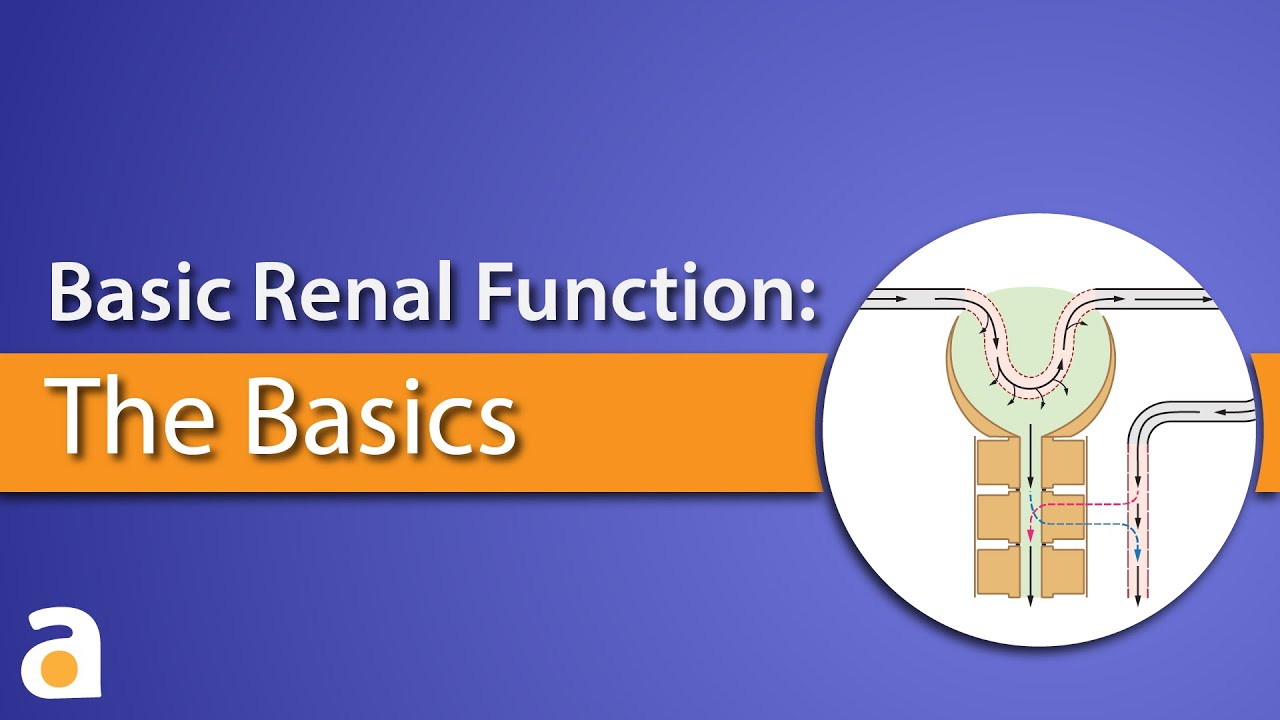 Basic Renal Function:

The Basics

a